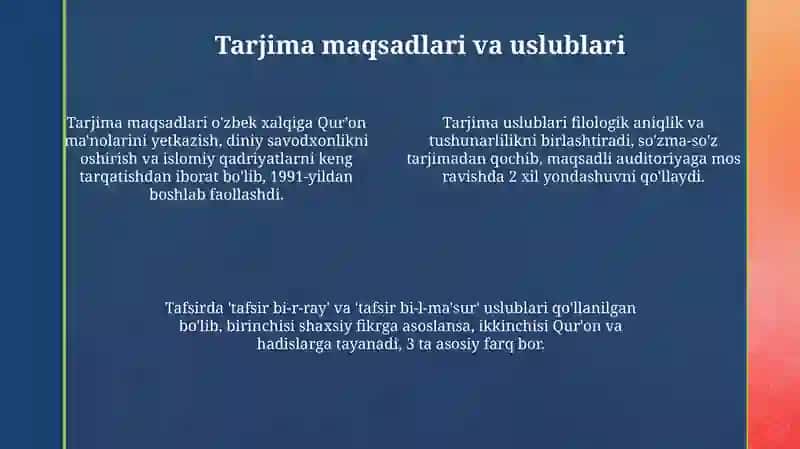 Tarjima maqsadlari va uslublari

Tarjima maqsadlari o'zbek xalqiga Qur'on ma'nolarini yetkazish, diniy savodxonlikni oshirish va islomiy qadriyatlarni keng tarqatishdan iborat bo'lib, 1991-yildan boshlab faollashdi.

Tarjima uslublari filologik aniqlik va tushunarlilikni birlashtiradi, so'zma-so'z tarjimadan qochib, maqsadli auditoriyaga mos ravishda 2 xil yondashuvni qo'llaydi.

Tafsirda 'tafsir bi-r-ray' va 'tafsir bi-l-ma'sur' uslublari qo'llanilgan bo'lib, birinchisi shaxsiy fikrga asoslansa, ikkinchisi Qur'on va hadislarga tayanadi, 3 ta asosiy farq bor.